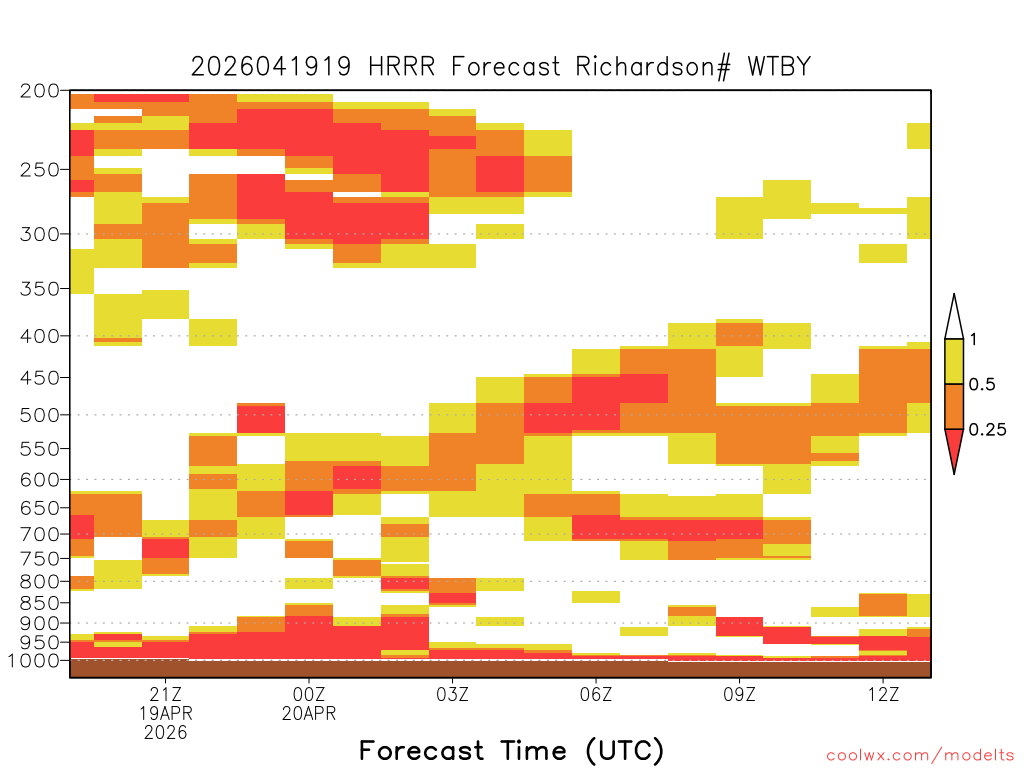 2026041919 HRRR Forecast Richardson# WTBY

200
250
300
350
400
450
500
550
600
650
700
750
800
850
900
950
1000

1
0.5
0.25

21Z
19APR
2026

00Z
20APR

03Z

06Z

09Z

12Z

Forecast Time (UTC)

coolwx.com/modelts